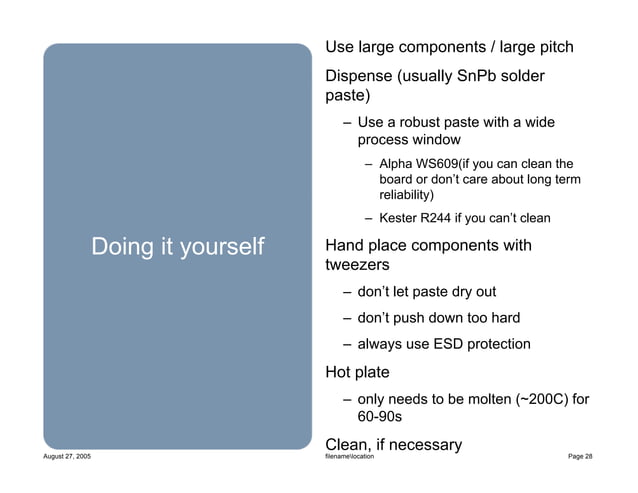 Doing it yourself

Use large components / large pitch

Dispense (usually SnPb solder paste)

– Use a robust paste with a wide process window

– Alpha WS609(if you can clean the board or don't care about long term reliability)

– Kester R244 if you can't clean

Hand place components with tweezers

– don't let paste dry out

– don't push down too hard

– always use ESD protection

Hot plate

– only needs to be molten (~200C) for 60-90s

Clean, if necessary

August 27, 2005 filename\location Page 28